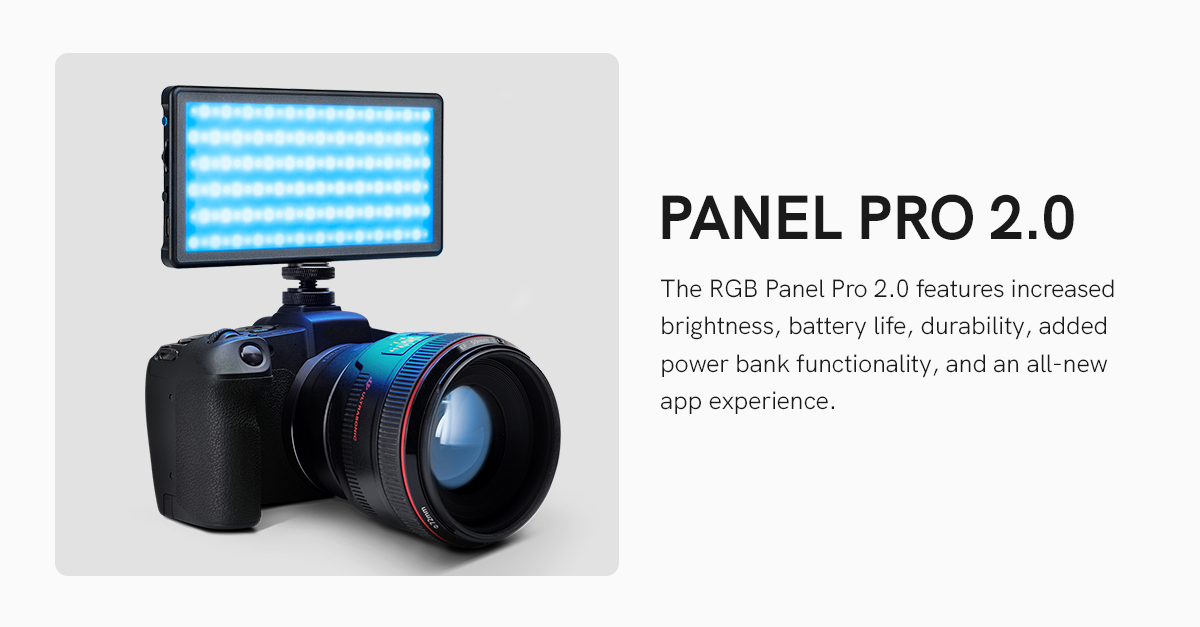 PANEL PRO 2.0

The RGB Panel Pro 2.0 features increased brightness, battery life, durability, added power bank functionality, and an all-new app experience.